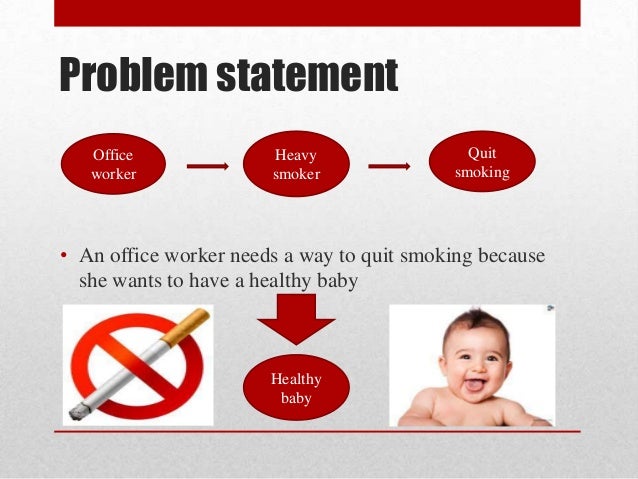 Problem statement

Office worker

Heavy smoker

Quit smoking

• An office worker needs a way to quit smoking because she wants to have a healthy baby

Healthy baby